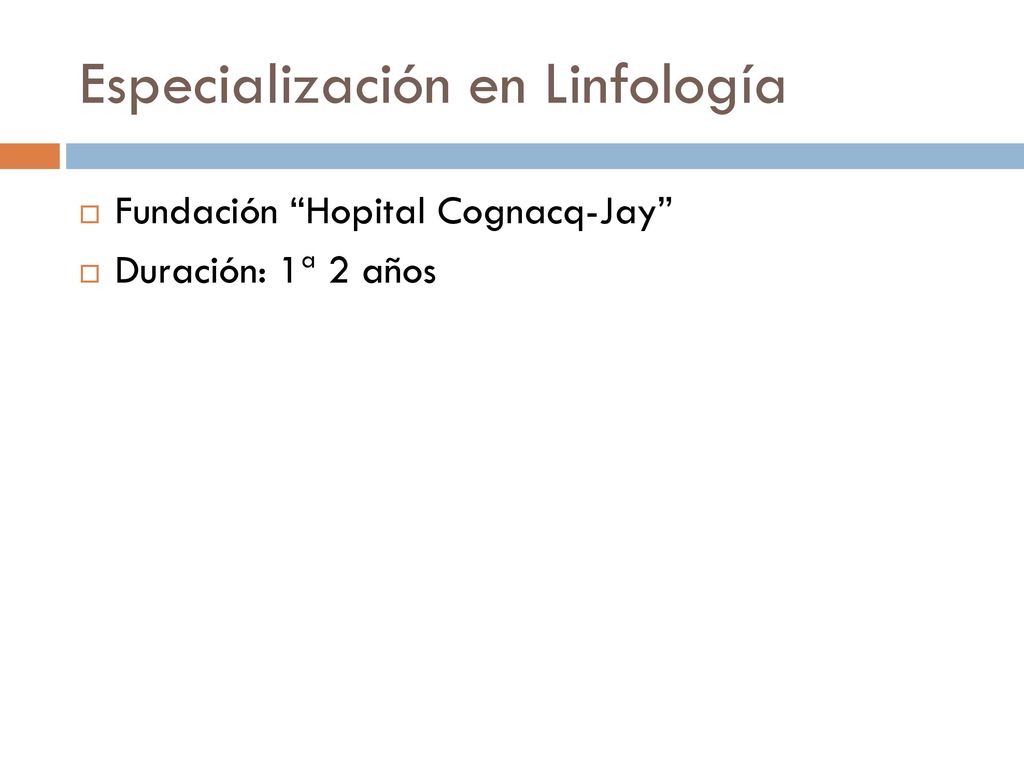 Especialización en Linfología

Fundación “Hopital Cognacq-Jay”

Duración: 1ª 2 años